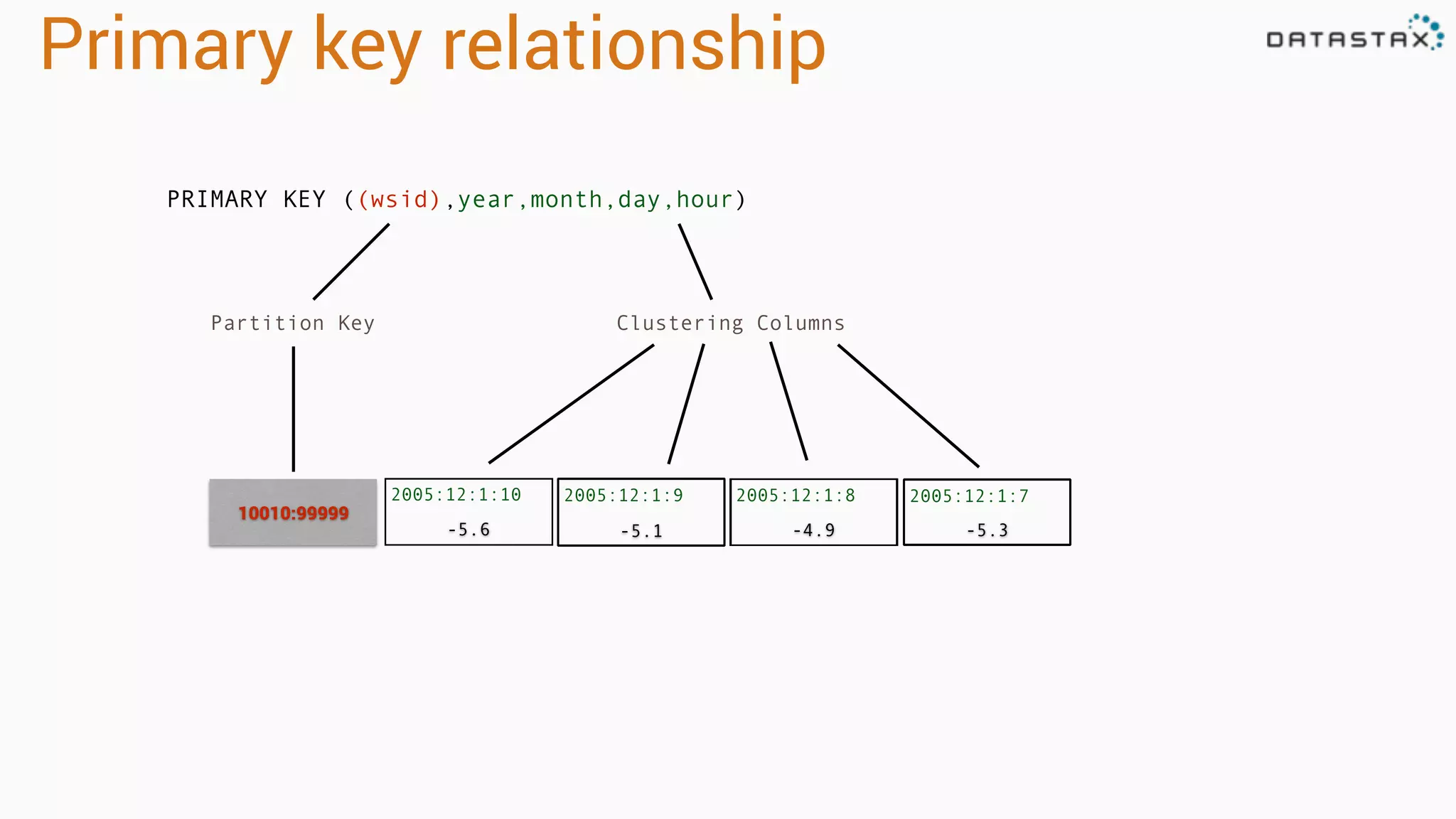 Primary key relationship

DATASTAX

PRIMARY KEY ((wsid),year,month,day,hour)

Partition Key

Clustering Columns

10010:99999

2005:12:1:10
-5.6

2005:12:1:9
-5.1

2005:12:1:8
-4.9

2005:12:1:7
-5.3